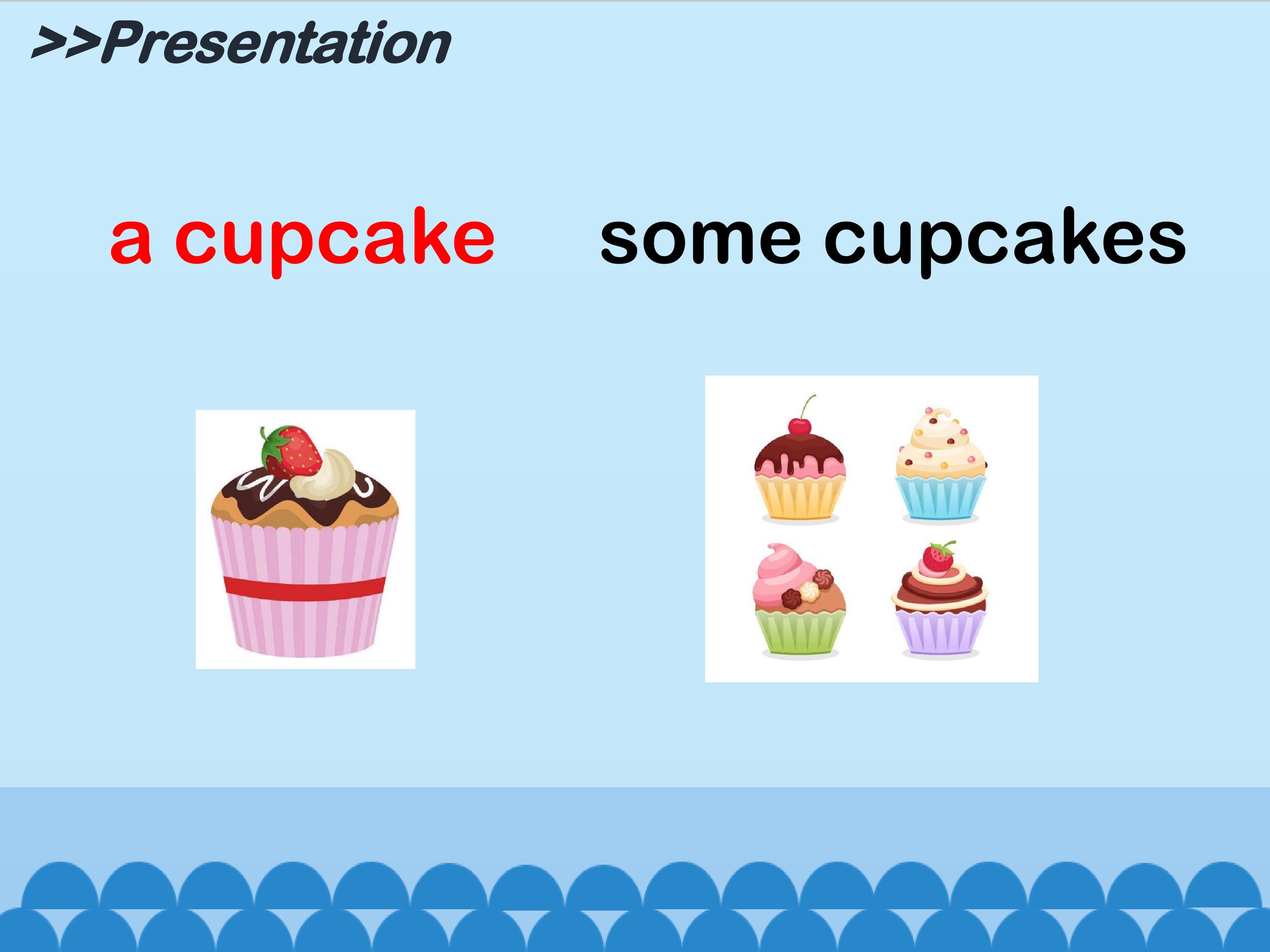 >>Presentation

a cupcake

some cupcakes